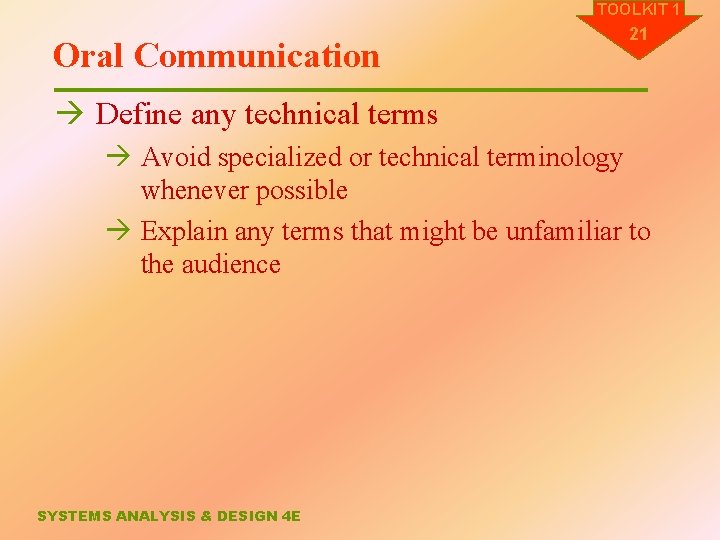 TOOLKIT 1
21

Oral Communication

→ Define any technical terms

→ Avoid specialized or technical terminology whenever possible

→ Explain any terms that might be unfamiliar to the audience

SYSTEMS ANALYSIS & DESIGN 4E